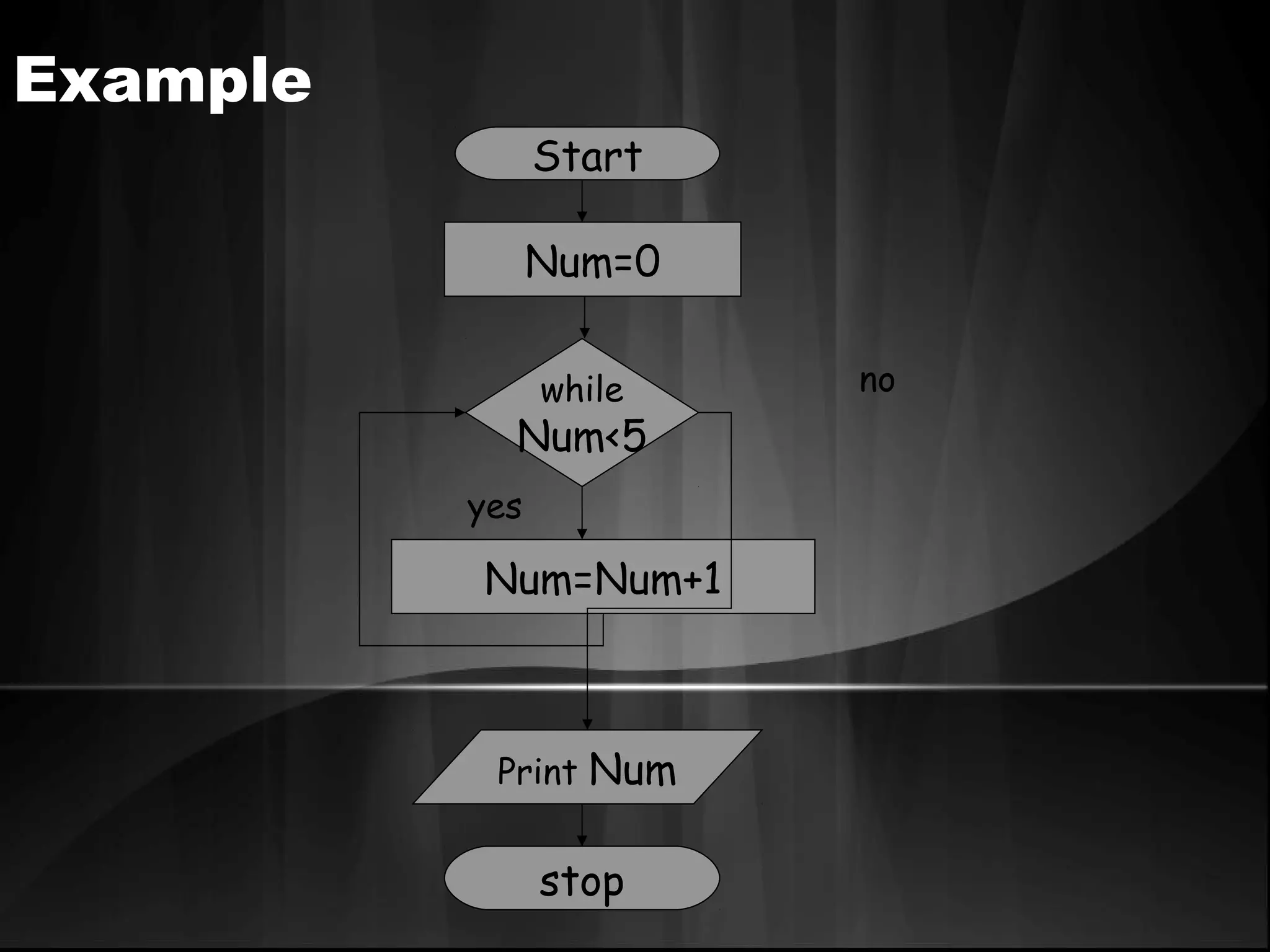 Example

Start

Num=0

while Num<5

no

yes

Num=Num+1

Print Num

stop